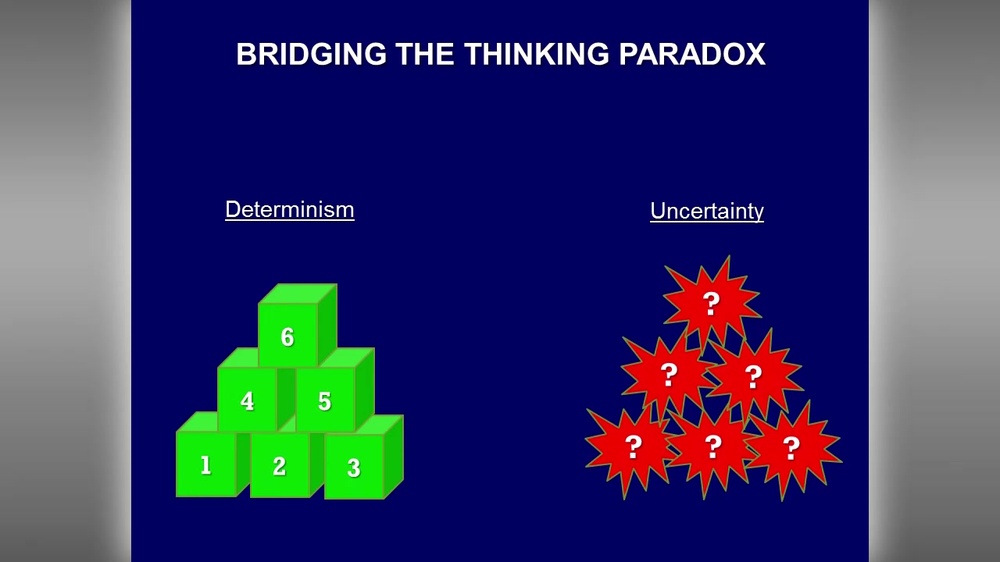 BRIDGING THE THINKING PARADOX

Determinism

6
4 5
1 2 3

Uncertainty

?
? ?
? ? ?